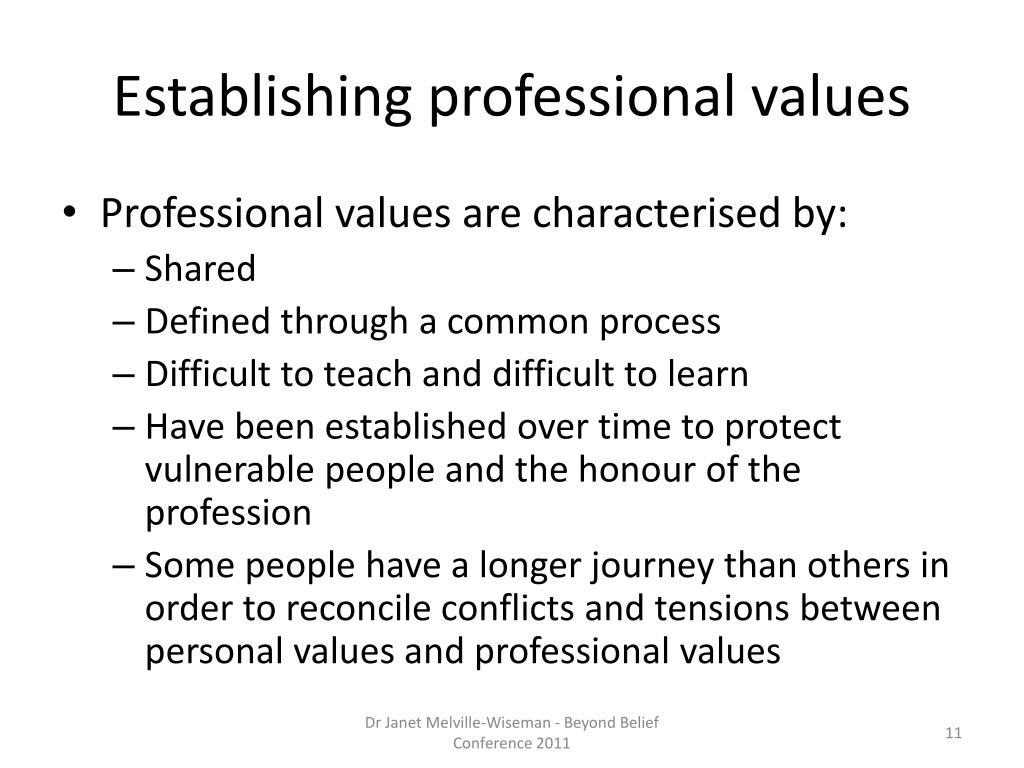 Establishing professional values

• Professional values are characterised by:
– Shared
– Defined through a common process
– Difficult to teach and difficult to learn
– Have been established over time to protect vulnerable people and the honour of the profession
– Some people have a longer journey than others in order to reconcile conflicts and tensions between personal values and professional values

Dr Janet Melville-Wiseman - Beyond Belief Conference 2011

11